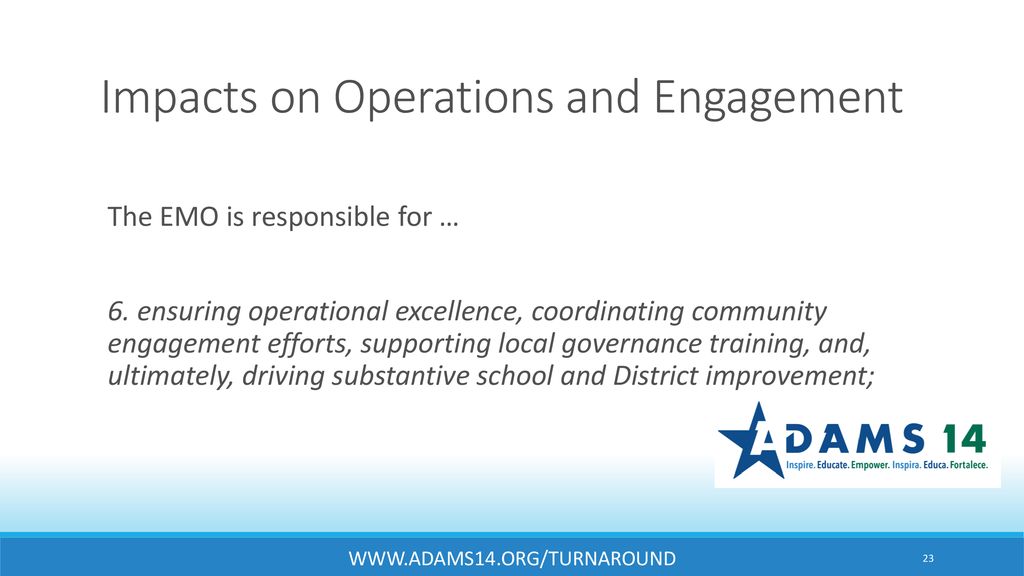 Impacts on Operations and Engagement

The EMO is responsible for …

6. ensuring operational excellence, coordinating community engagement efforts, supporting local governance training, and, ultimately, driving substantive school and District improvement;

ADAMS 14
Inspire. Educate. Empower. Inspira. Educa. Fortalece.

WWW.ADAMS14.ORG/TURNAROUND

23